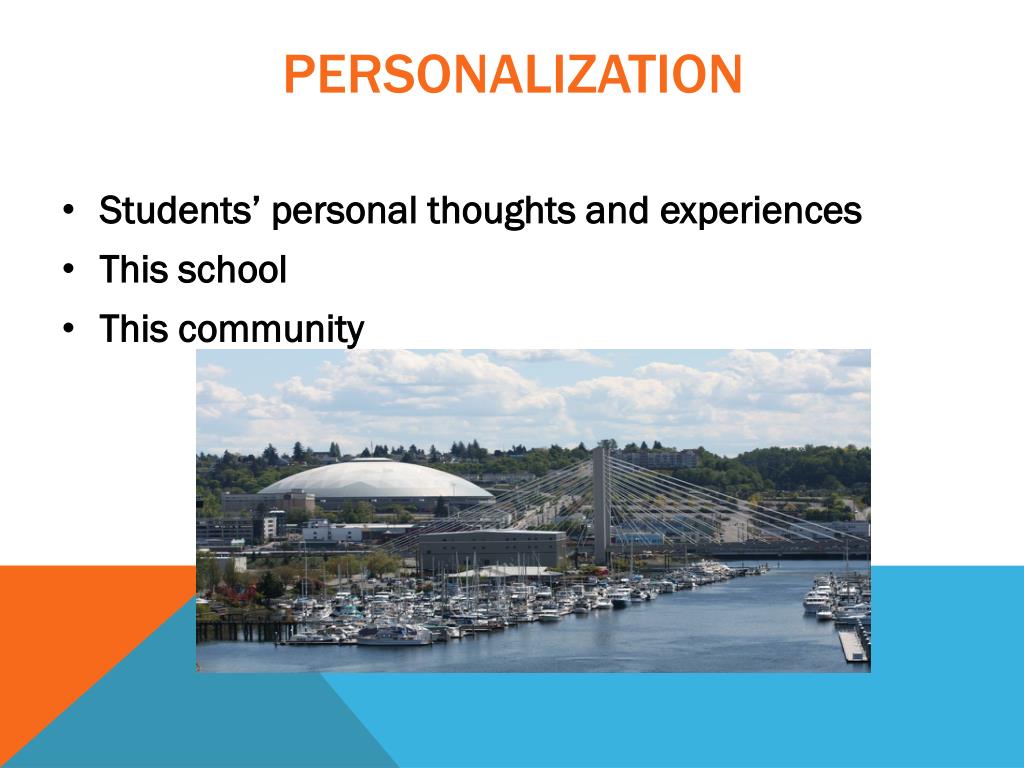 PERSONALIZATION

• Students' personal thoughts and experiences
• This school
• This community